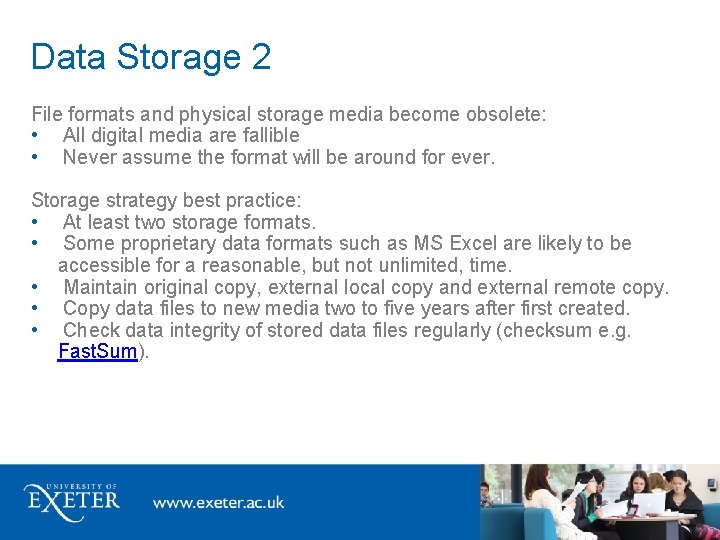 Data Storage 2

File formats and physical storage media become obsolete:
• All digital media are fallible
• Never assume the format will be around for ever.

Storage strategy best practice:
• At least two storage formats.
• Some proprietary data formats such as MS Excel are likely to be accessible for a reasonable, but not unlimited, time.
• Maintain original copy, external local copy and external remote copy.
• Copy data files to new media two to five years after first created.
• Check data integrity of stored data files regularly (checksum e.g. FastSum).

UNIVERSITY OF EXETER

www.exeter.ac.uk